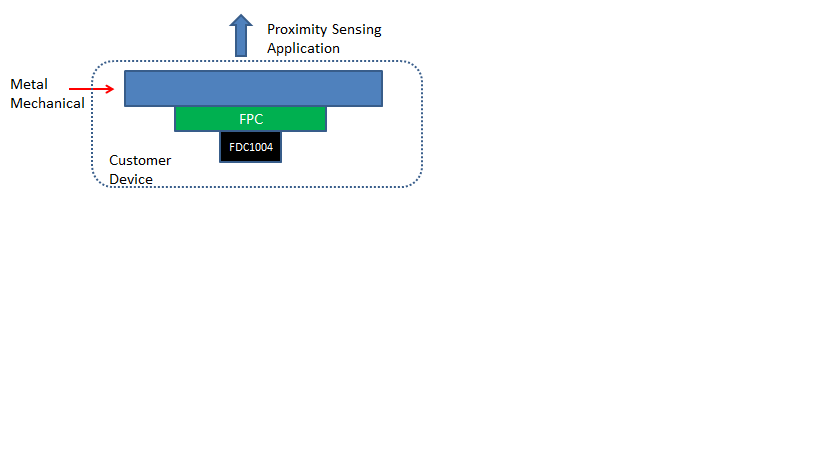 Proximity Sensing Application

Metal Mechanical

FPC

FDC1004

Customer Device